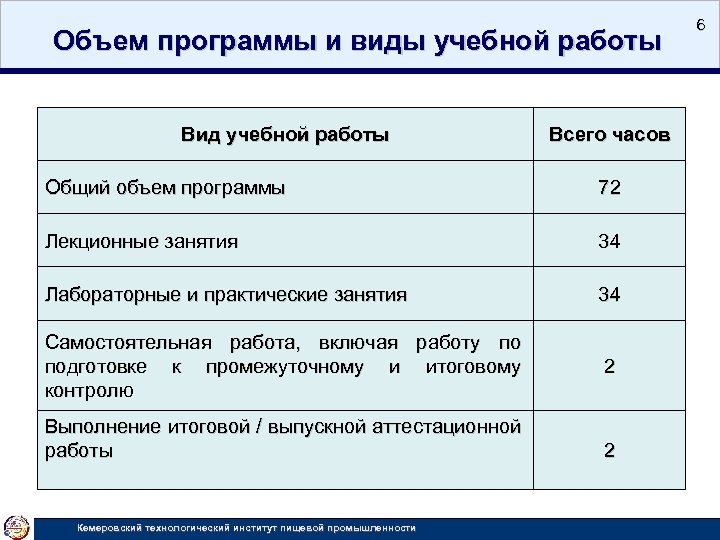 Объем программы и виды учебной работы

6

| Вид учебной работы | Всего часов |
|---|---|
| Общий объем программы | 72 |
| Лекционные занятия | 34 |
| Лабораторные и практические занятия | 34 |
| Самостоятельная работа, включая работу по подготовке к промежуточному и итоговому контролю | 2 |
| Выполнение итоговой / выпускной аттестационной работы | 2 |

Кемеровский технологический институт пищевой промышленности